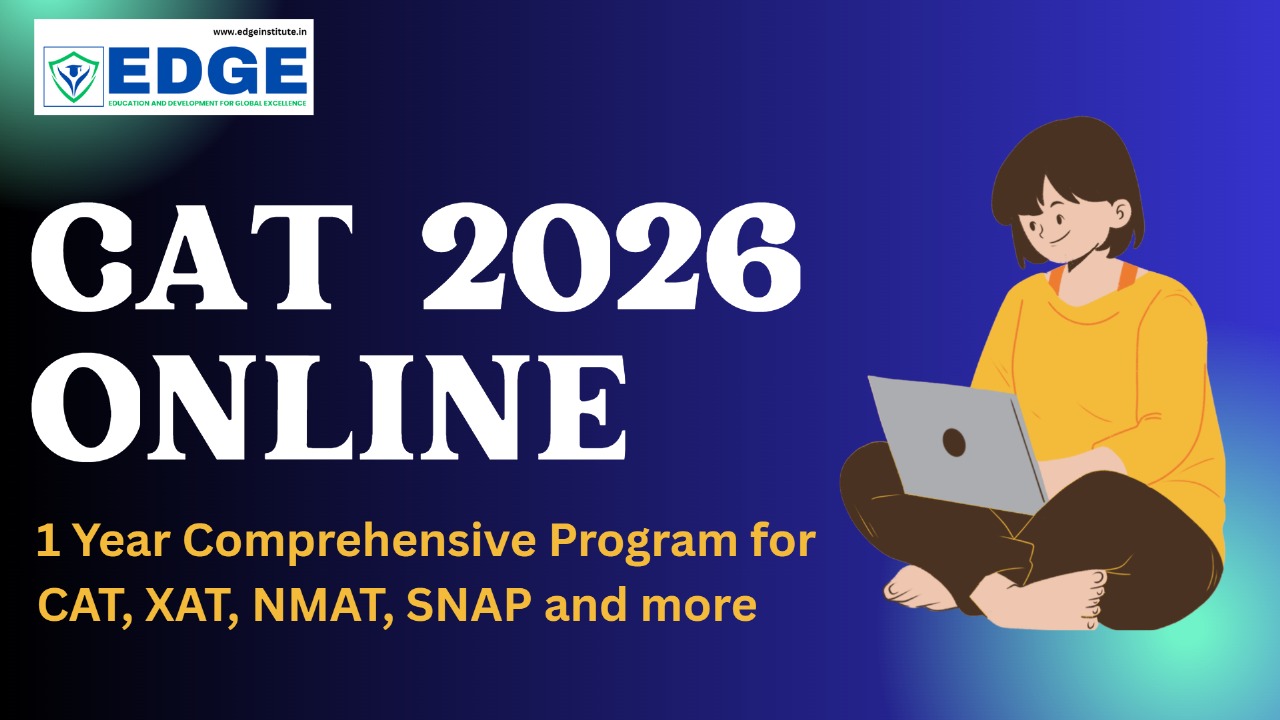 www.edgeinstitute.in
EDGE
EDUCATION AND DEVELOPMENT FOR GLOBAL EXCELLENCE

CAT 2026 ONLINE

1 Year Comprehensive Program for CAT, XAT, NMAT, SNAP and more